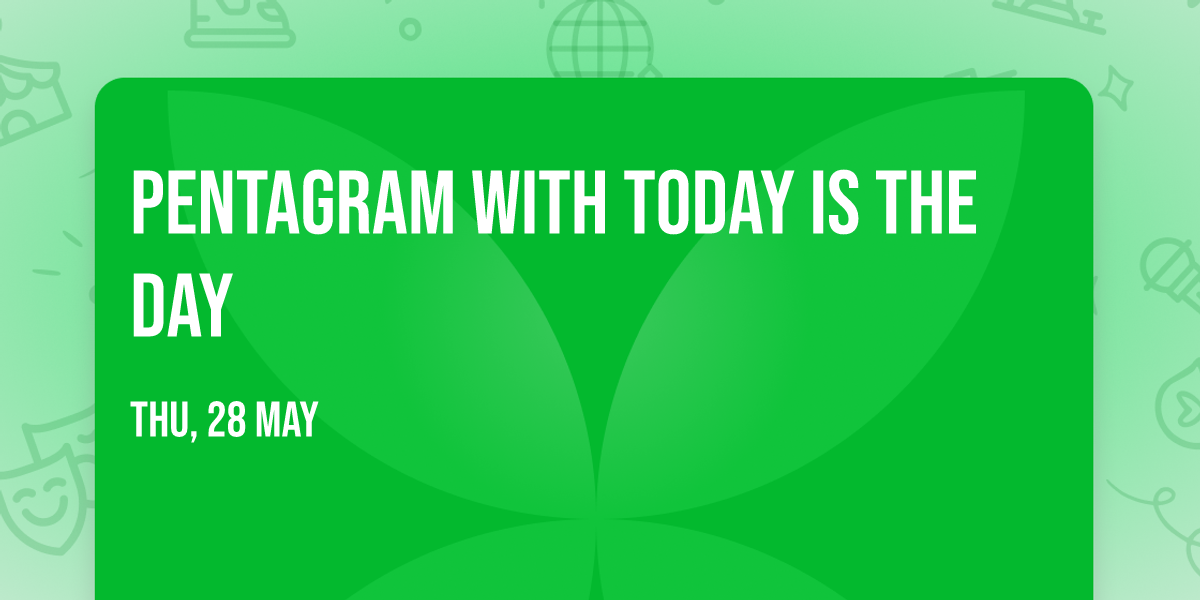 PENTAGRAM WITH TODAY IS THE DAY

THU, 28 MAY